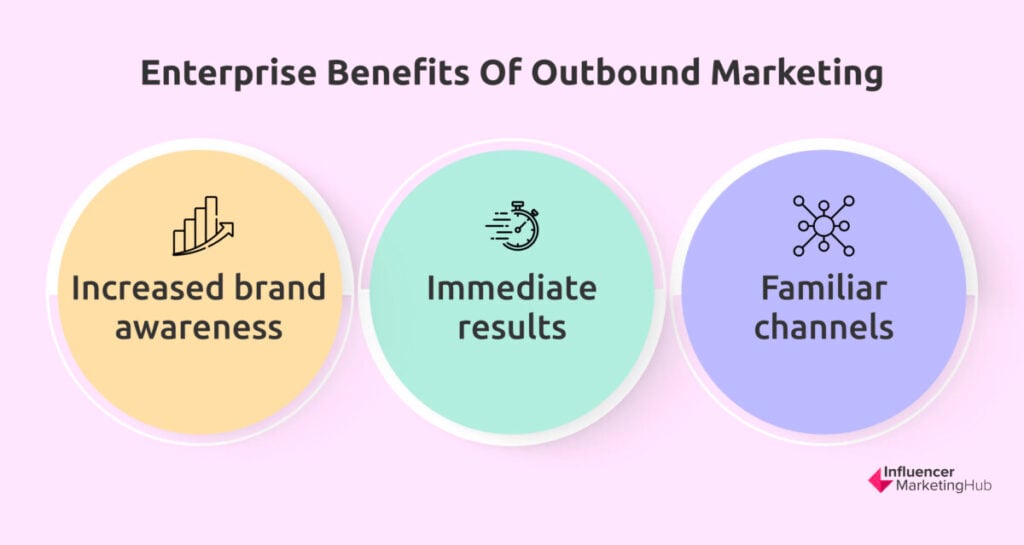 Enterprise Benefits Of Outbound Marketing

Increased brand awareness

Immediate results

Familiar channels

Influencer MarketingHub